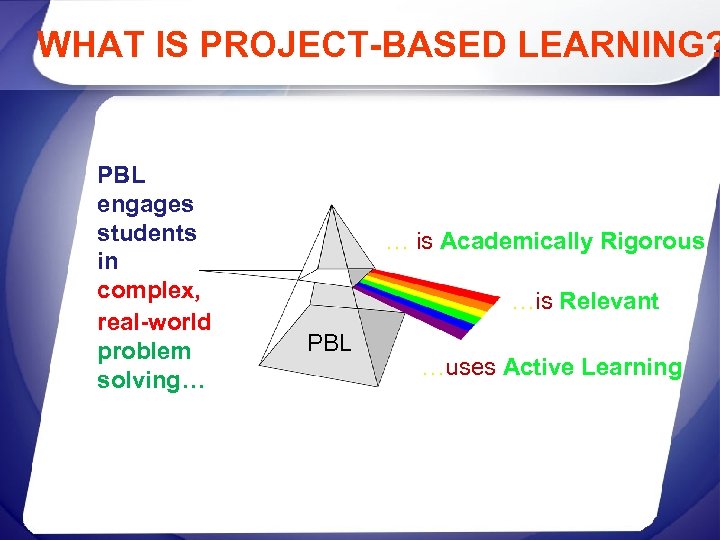 WHAT IS PROJECT-BASED LEARNING?

PBL engages students in complex, real-world problem solving…

PBL

… is Academically Rigorous

…is Relevant

…uses Active Learning